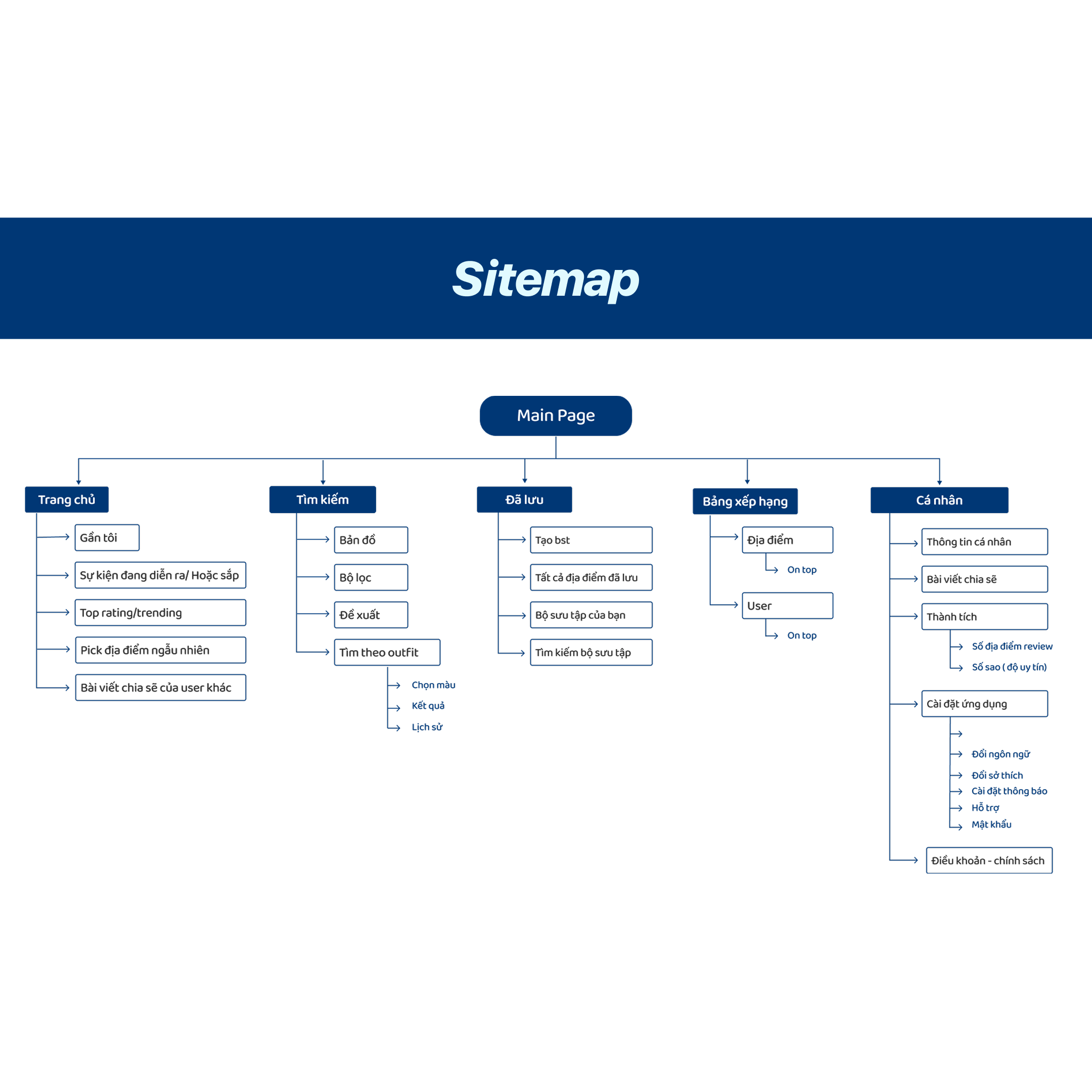 Sitemap

Main Page

Trang chủ

Gần tôi

Sự kiện đang diễn ra/ Hoặc sắp

Top rating/trending

Pick địa điểm ngẫu nhiên

Bài viết chia sẽ của user khác

Tìm kiếm

Bản đồ

Bộ lọc

Đề xuất

Tìm theo outfit

Chọn màu

Kết quả

Lịch sử

Đã lưu

Tạo bst

Tất cả địa điểm đã lưu

Bộ sưu tập của bạn

Tìm kiếm bộ sưu tập

Bảng xếp hạng

Địa điểm

On top

User

On top

Cá nhân

Thông tin cá nhân

Bài viết chia sẽ

Thành tích

Số địa điểm review

Số sao ( độ uy tín)

Cài đặt ứng dụng

Đổi ngôn ngữ

Đổi sở thích

Cài đặt thông báo

Hỗ trợ

Mật khẩu

Điều khoản - chính sách